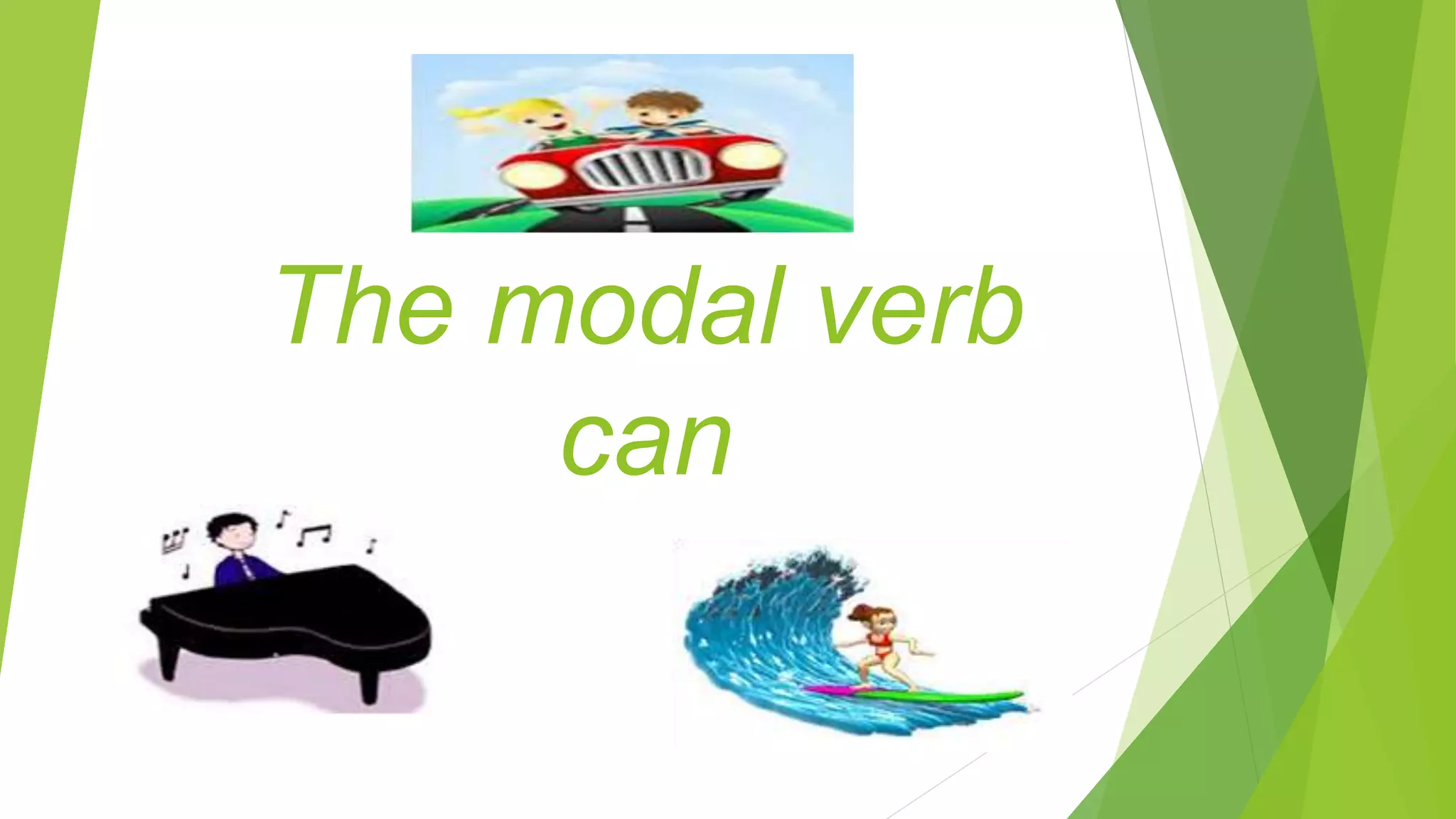 The modal verb can